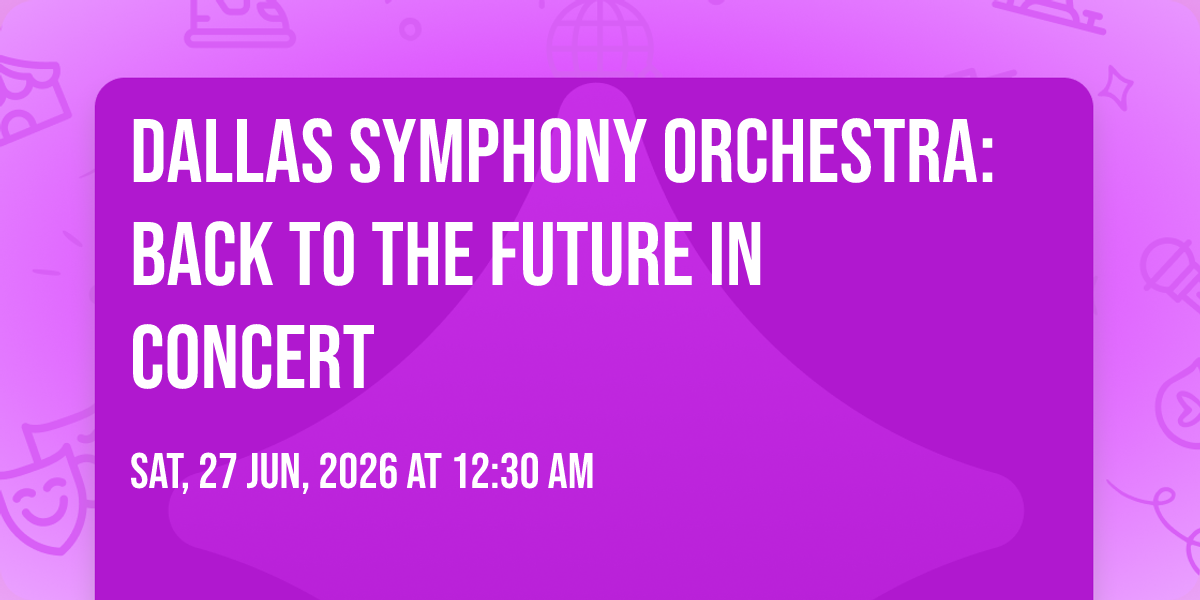 DALLAS SYMPHONY ORCHESTRA: BACK TO THE FUTURE IN CONCERT

SAT, 27 JUN, 2026 AT 12:30 AM